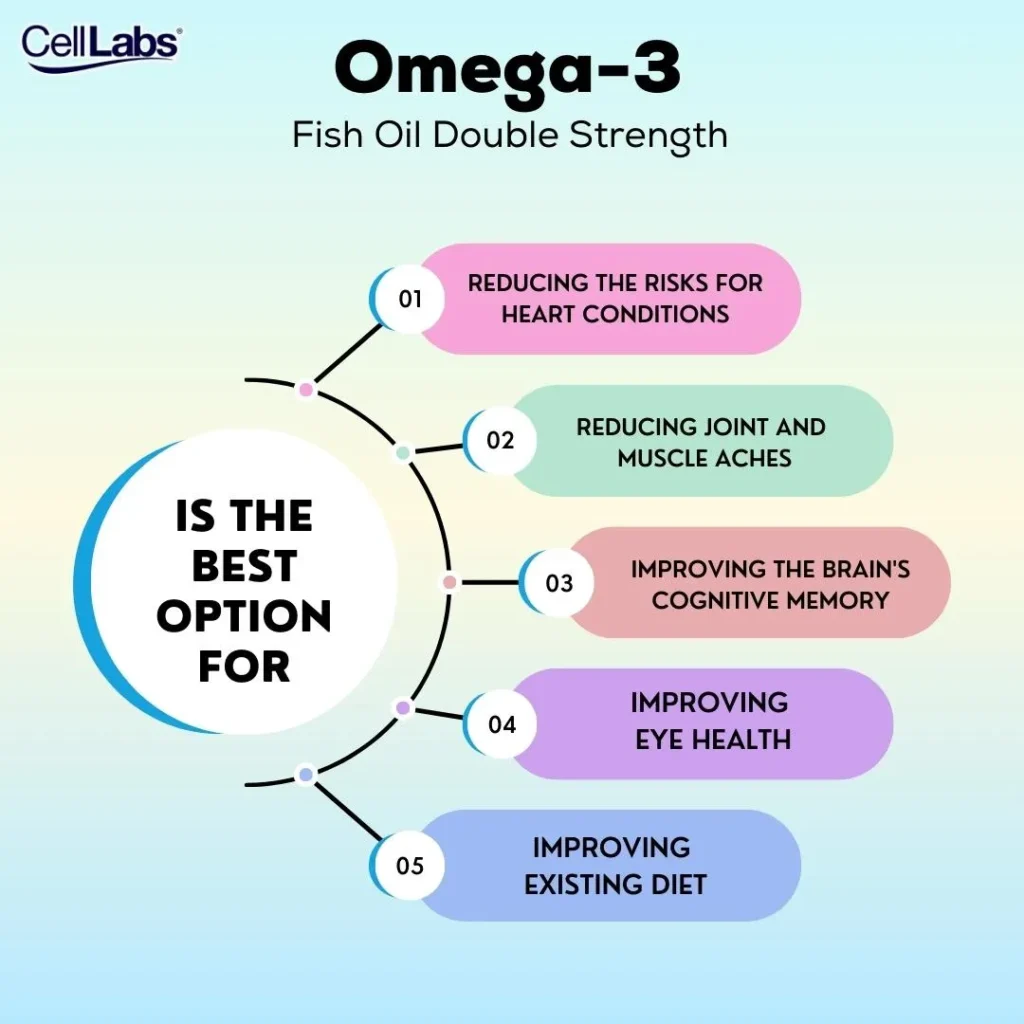 CellLabs®

Omega-3
Fish Oil Double Strength

IS THE BEST OPTION FOR

01 REDUCING THE RISKS FOR HEART CONDITIONS

02 REDUCING JOINT AND MUSCLE ACHES

03 IMPROVING THE BRAIN'S COGNITIVE MEMORY

04 IMPROVING EYE HEALTH

05 IMPROVING EXISTING DIET